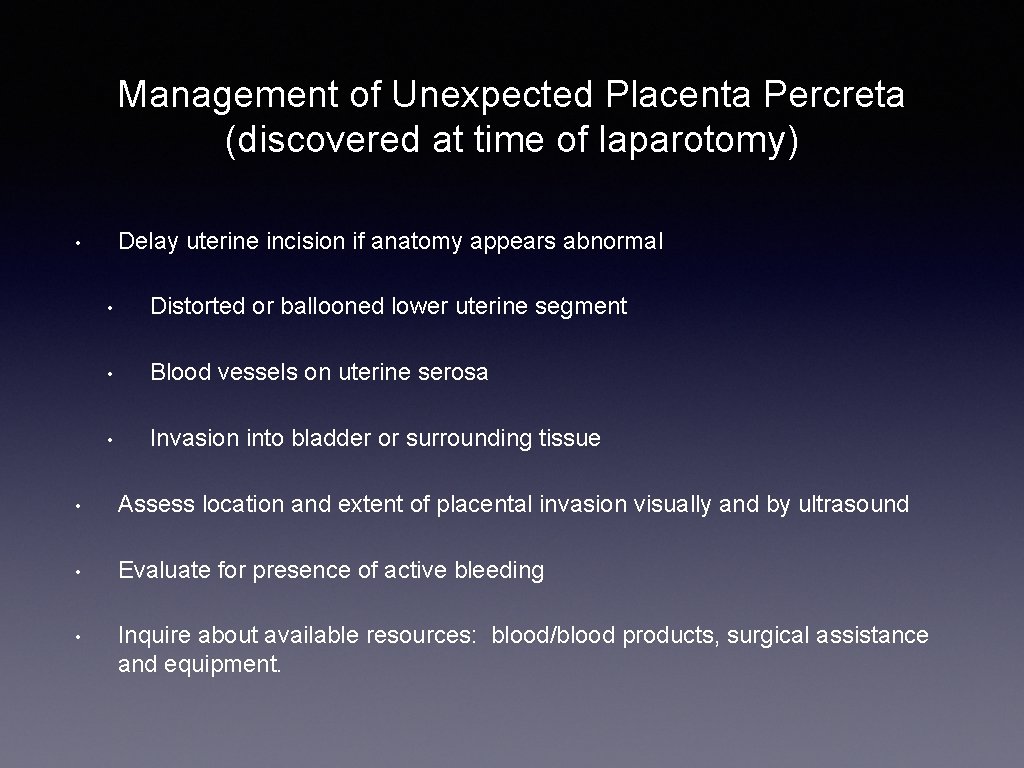 Management of Unexpected Placenta Percreta (discovered at time of laparotomy)

• Delay uterine incision if anatomy appears abnormal

• Distorted or ballooned lower uterine segment

• Blood vessels on uterine serosa

• Invasion into bladder or surrounding tissue

• Assess location and extent of placental invasion visually and by ultrasound

• Evaluate for presence of active bleeding

• Inquire about available resources: blood/blood products, surgical assistance and equipment.